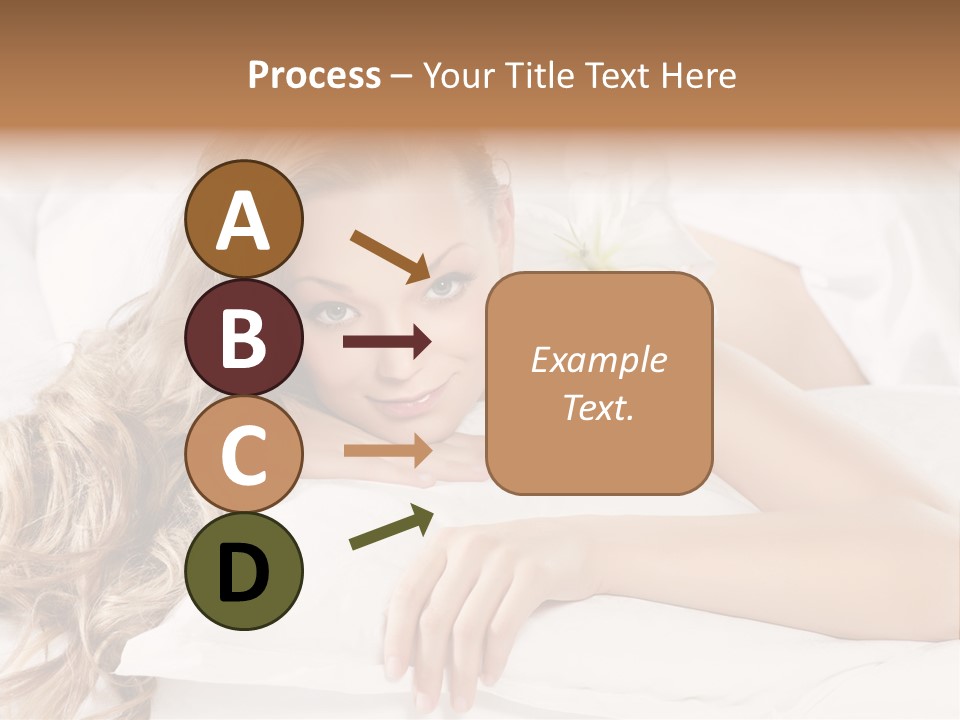 Process – Your Title Text Here

A

B

C

D

Example Text.